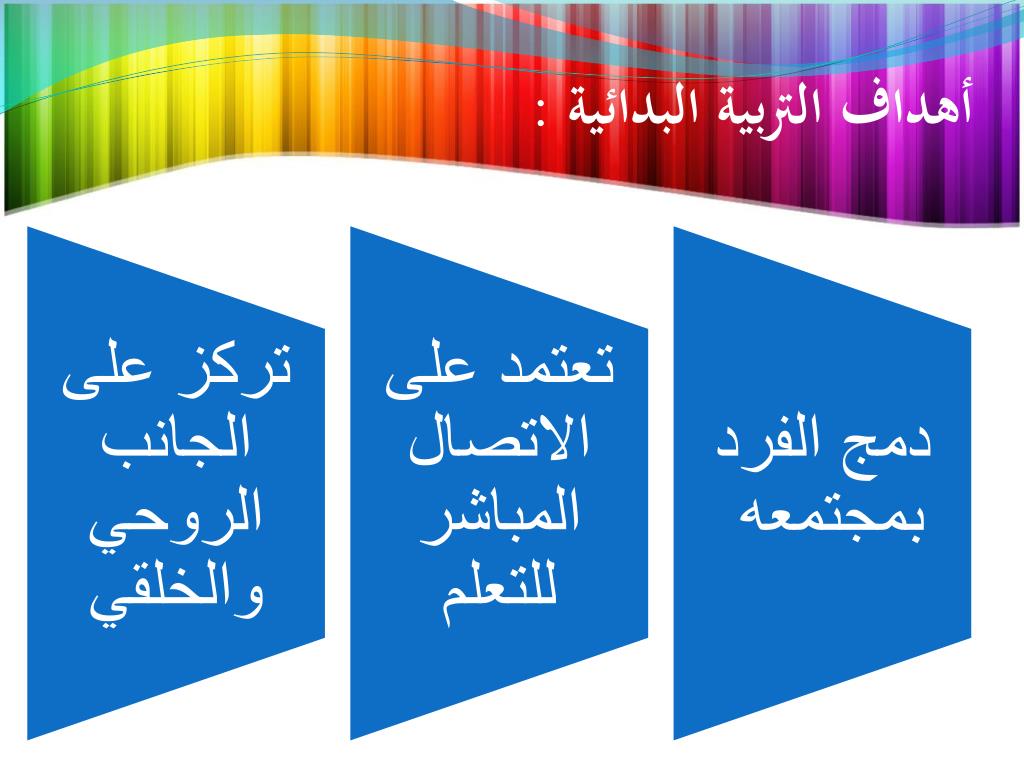 أهداف التربية البدائية :

دمج الفرد بمجتمعه

تعتمد على الاتصال المباشر للتعلم

تركز على الجانب الروحي والخلقي